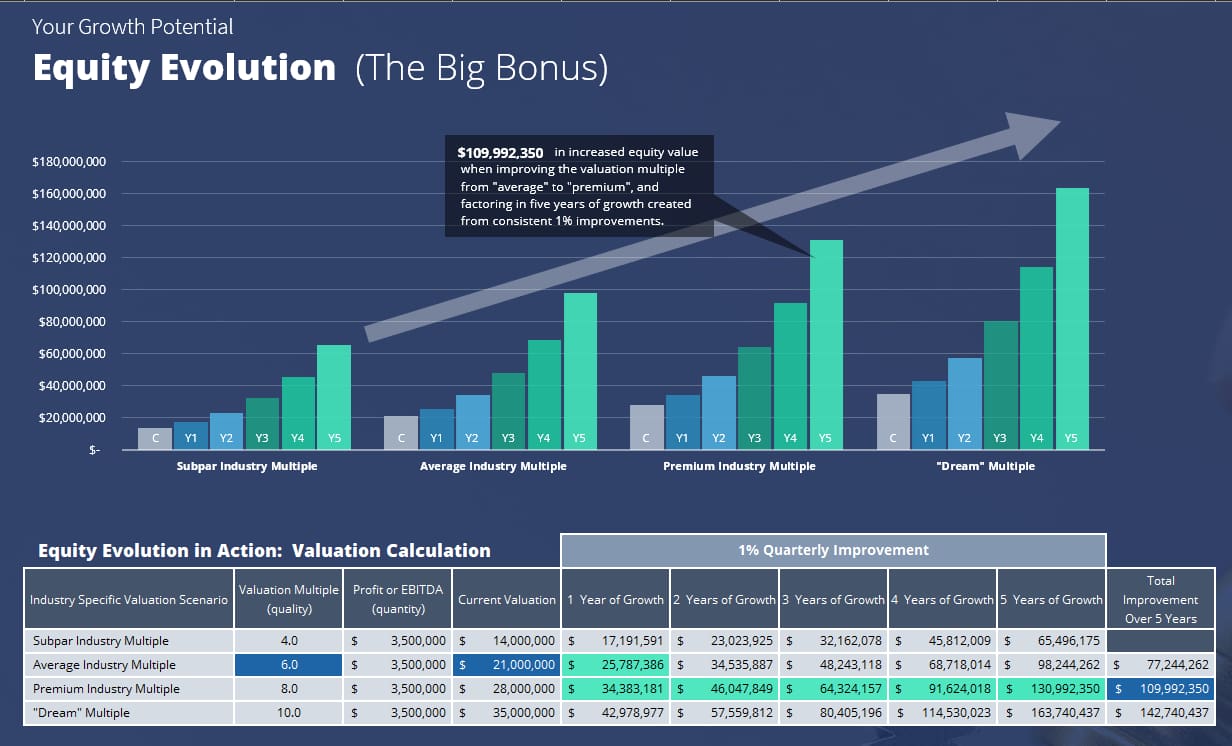 Your Growth Potential

Equity Evolution (The Big Bonus)

$109,992,350 in increased equity value when improving the valuation multiple from "average" to "premium", and factoring in five years of growth created from consistent 1% improvements.

$180,000,000
$160,000,000
$140,000,000
$120,000,000
$100,000,000
$80,000,000
$60,000,000
$40,000,000
$20,000,000
$-

C Y1 Y2 Y3 Y4 Y5
Subpar Industry Multiple

C Y1 Y2 Y3 Y4 Y5
Average Industry Multiple

C Y1 Y2 Y3 Y4 Y5
Premium Industry Multiple

C Y1 Y2 Y3 Y4 Y5
"Dream" Multiple

Equity Evolution in Action: Valuation Calculation

1% Quarterly Improvement

| Industry Specific Valuation Scenario | Valuation Multiple (quality) | Profit or EBITDA (quantity) | Current Valuation | 1 Year of Growth | 2 Years of Growth | 3 Years of Growth | 4 Years of Growth | 5 Years of Growth | Total Improvement Over 5 Years |
|---|---|---|---|---|---|---|---|---|---|
| Subpar Industry Multiple | 4.0 | $ 3,500,000 | $ 14,000,000 | $ 17,191,591 | $ 23,023,925 | $ 32,162,078 | $ 45,812,009 | $ 65,496,175 | |
| Average Industry Multiple | 6.0 | $ 3,500,000 | $ 21,000,000 | $ 25,787,386 | $ 34,535,887 | $ 48,243,118 | $ 68,718,014 | $ 98,244,262 | $ 77,244,262 |
| Premium Industry Multiple | 8.0 | $ 3,500,000 | $ 28,000,000 | $ 34,383,181 | $ 46,047,849 | $ 64,324,157 | $ 91,624,018 | $ 130,992,350 | $ 109,992,350 |
| "Dream" Multiple | 10.0 | $ 3,500,000 | $ 35,000,000 | $ 42,978,977 | $ 57,559,812 | $ 80,405,196 | $ 114,530,023 | $ 163,740,437 | $ 142,740,437 |